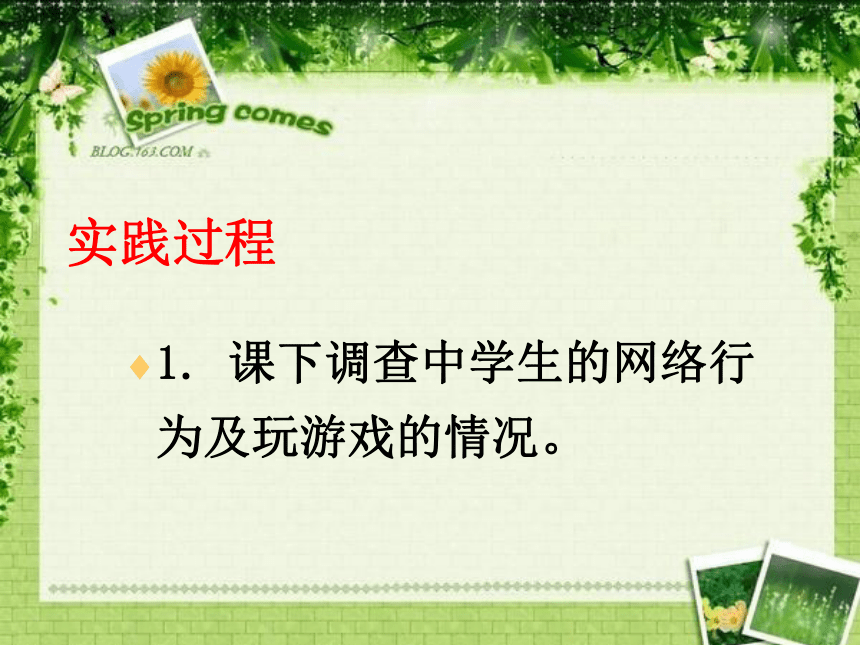 Spring comes
BLOG.163.COM

实践过程

1. 课下调查中学生的网络行为及玩游戏的情况。